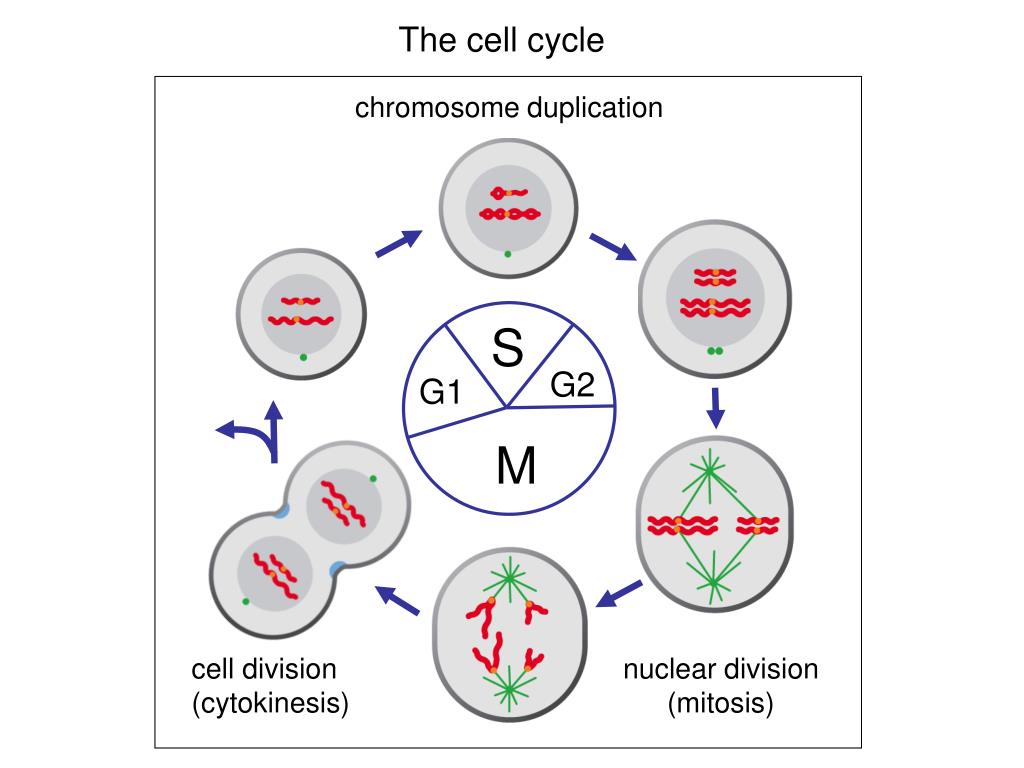 The cell cycle

chromosome duplication

S
G1
G2
M

cell division
(cytokinesis)

nuclear division
(mitosis)